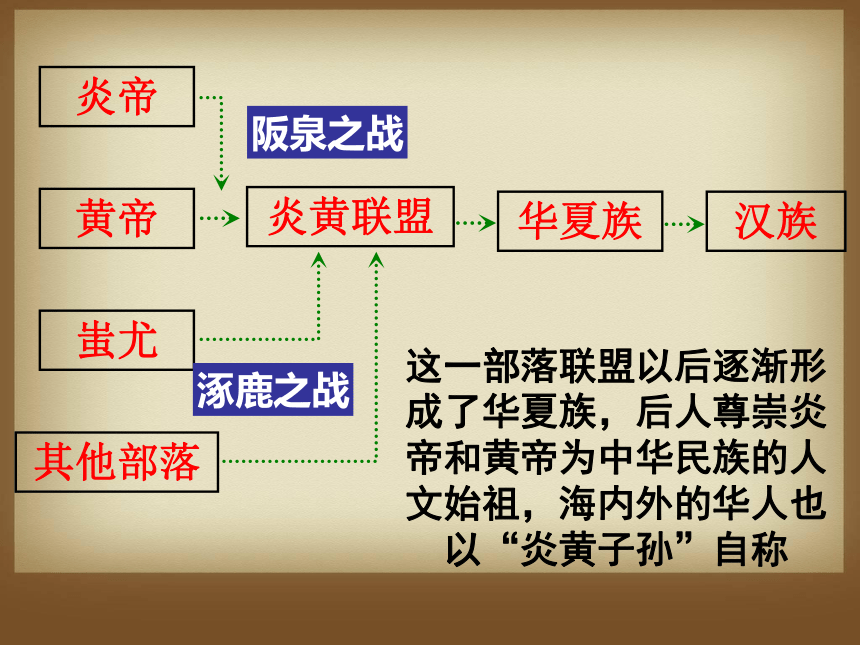 炎帝

阪泉之战

黄帝

炎黄联盟

华夏族

汉族

蚩尤

涿鹿之战

其他部落

这一部落联盟以后逐渐形成了华夏族，后人尊崇炎帝和黄帝为中华民族的人文始祖，海内外的华人也以“炎黄子孙”自称